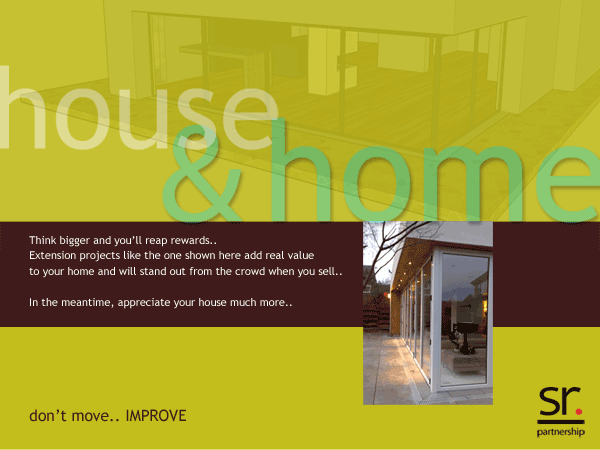 house
& home

Think bigger and you'll reap rewards..
Extension projects like the one shown here add real value to your home and will stand out from the crowd when you sell..

In the meantime, appreciate your house much more..

don't move.. IMPROVE

sr.
partnership